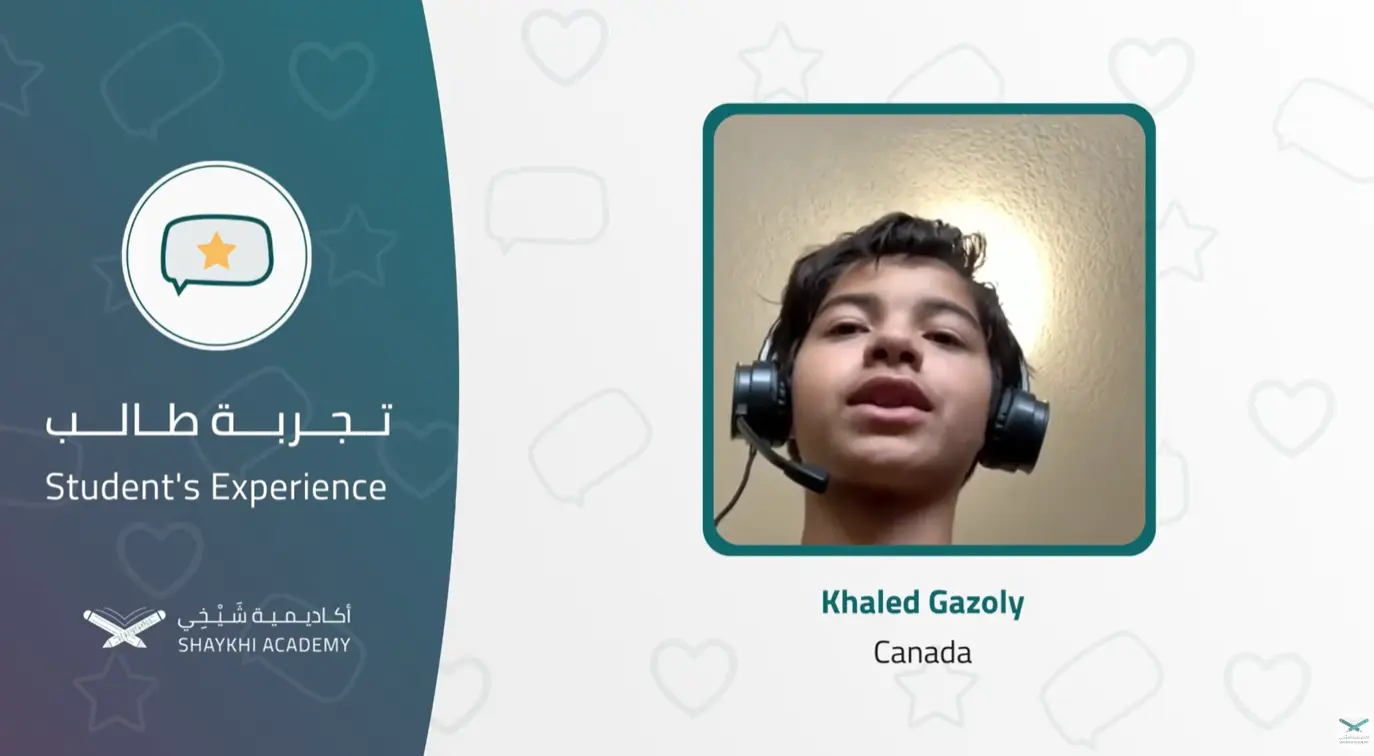 تجربة طالب
Student's Experience

أكاديمية شَيْخِي
SHAYKHI ACADEMY

Khaled Gazoly
Canada